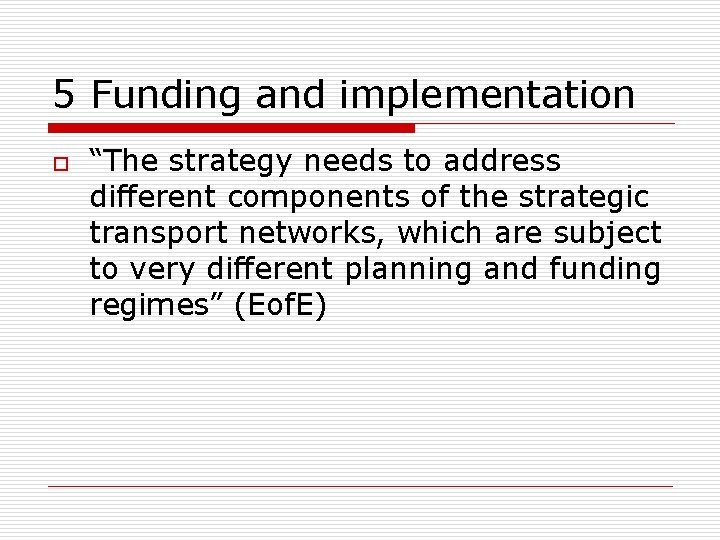 5 Funding and implementation

“The strategy needs to address different components of the strategic transport networks, which are subject to very different planning and funding regimes” (EofE)